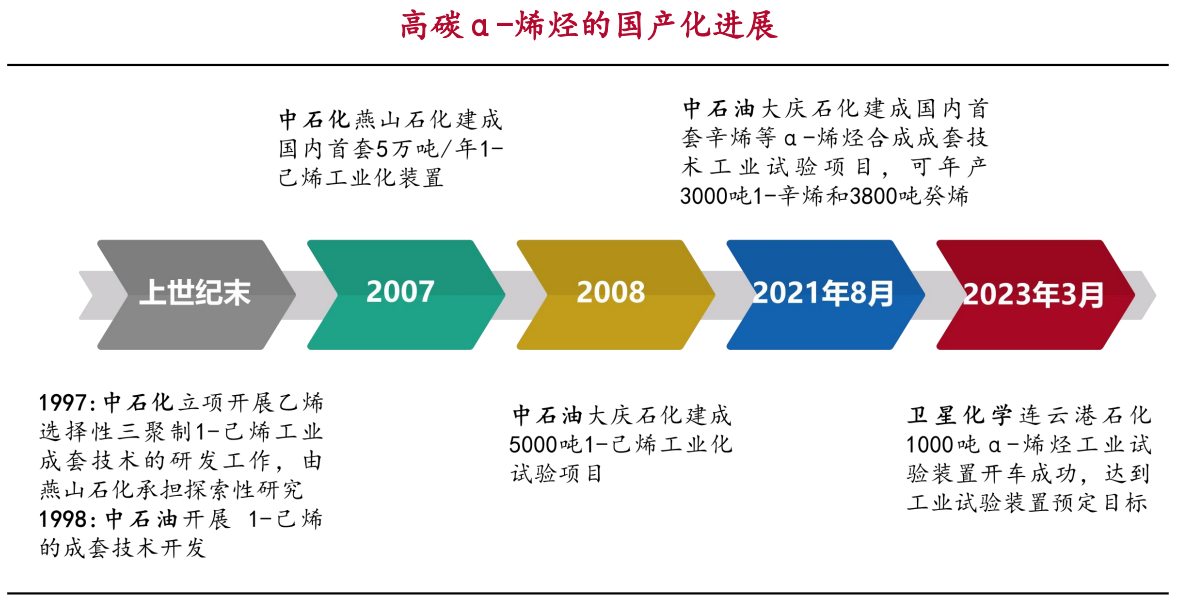 高碳α-烯烃的国产化进展

中石化燕山石化建成国内首套5万吨/年1-己烯工业化装置

中石油大庆石化建成国内首套辛烯等α-烯烃合成成套技术工业试验项目，可年产3000吨1-辛烯和3800吨癸烯

上世纪末

2007

2008

2021年8月

2023年3月

1997:中石化立项开展乙烯选择性三聚制1-己烯工业成套技术的研发工作，由燕山石化承担探索性研究
1998:中石油开展 1-己烯的成套技术开发

中石油大庆石化建成5000吨1-己烯工业化试验项目

卫星化学连云港石化1000吨α-烯烃工业试验装置开车成功，达到工业试验装置预定目标